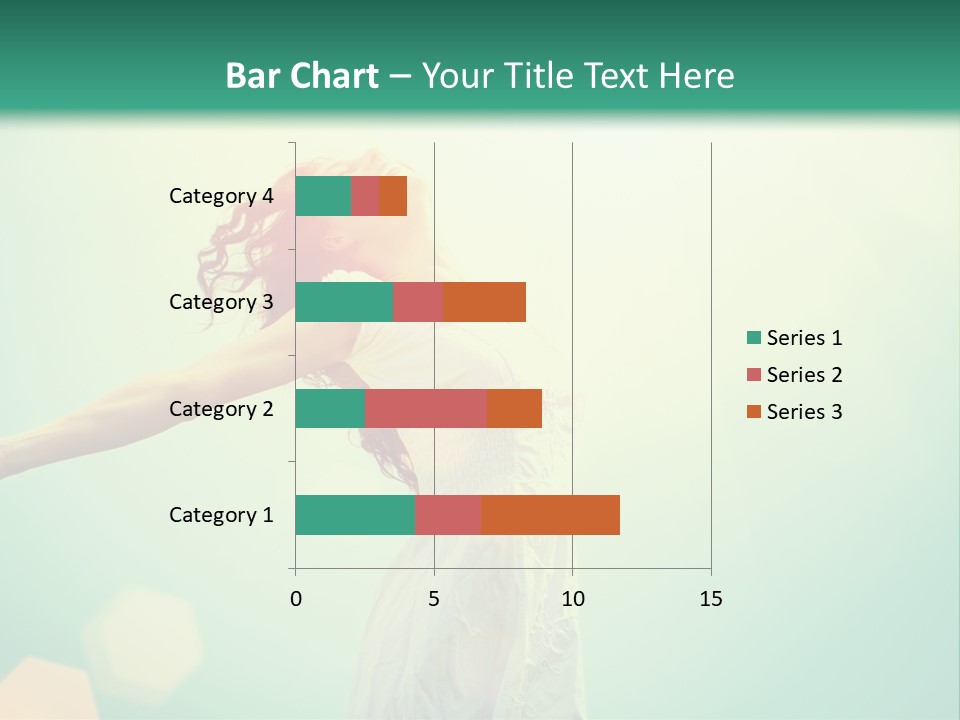 Bar Chart – Your Title Text Here

Category 4
Category 3
Category 2
Category 1

0
5
10
15

Series 1
Series 2
Series 3